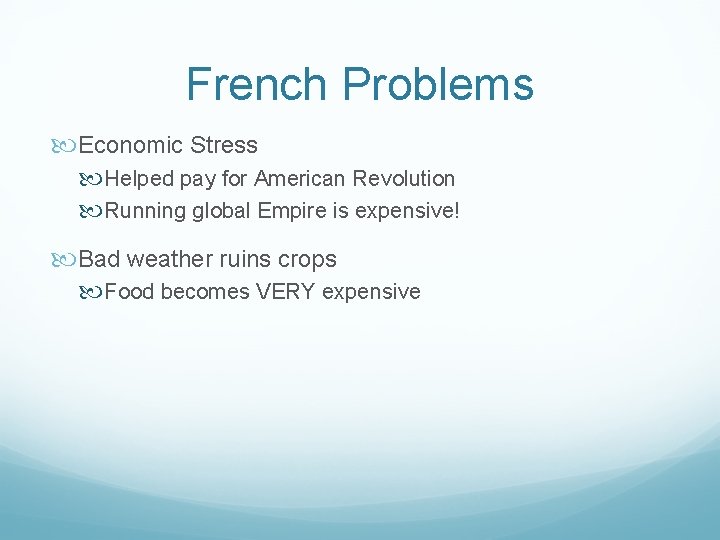 French Problems

Economic Stress

Helped pay for American Revolution

Running global Empire is expensive!

Bad weather ruins crops

Food becomes VERY expensive